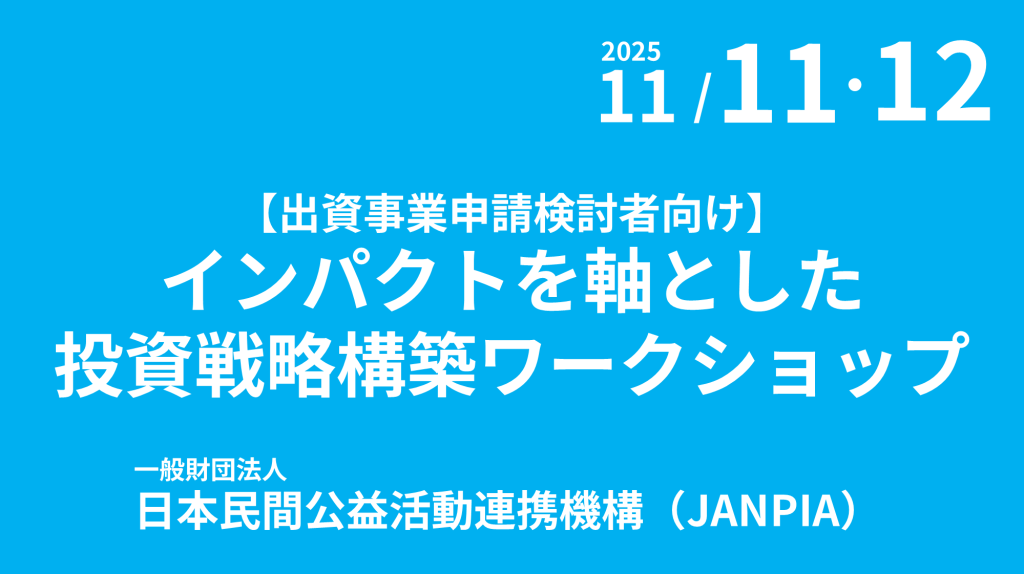 2025
11 / 11·12

【出資事業申請検討者向け】
インパクトを軸とした
投資戦略構築ワークショップ

一般財団法人
日本民間公益活動連携機構（JANPIA）